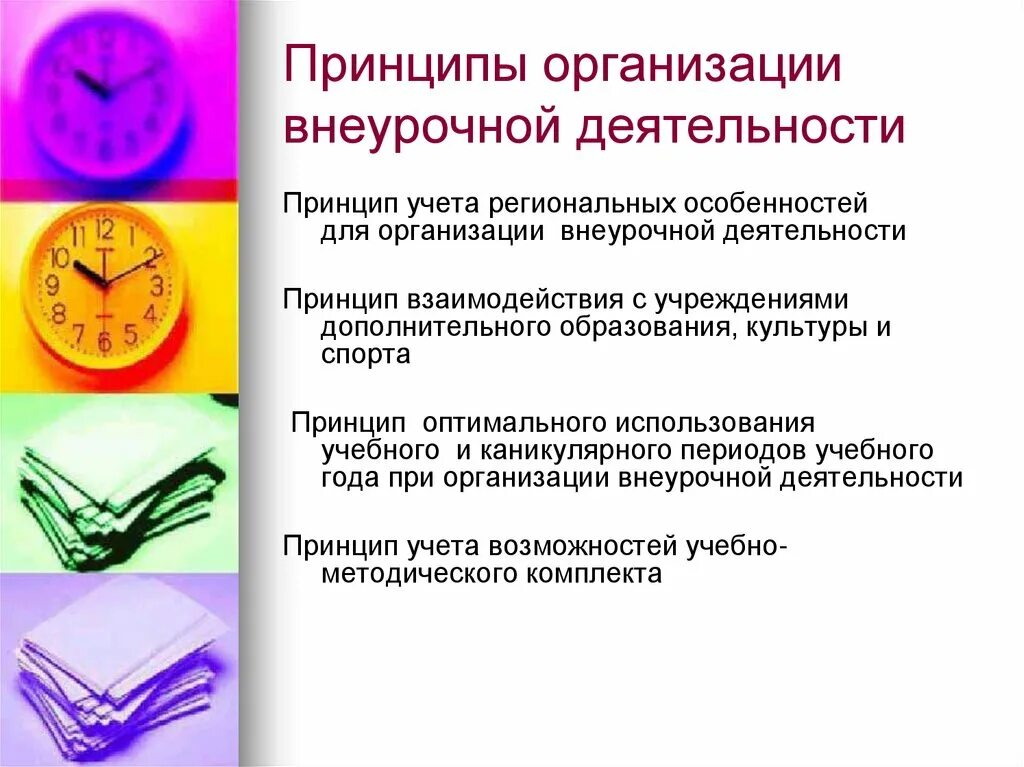 Принципы организации внеурочной деятельности

Принцип учета региональных особенностей для организации внеурочной деятельности

Принцип взаимодействия с учреждениями дополнительного образования, культуры и спорта

Принцип оптимального использования учебного и каникулярного периодов учебного года при организации внеурочной деятельности

Принцип учета возможностей учебно-методического комплекта